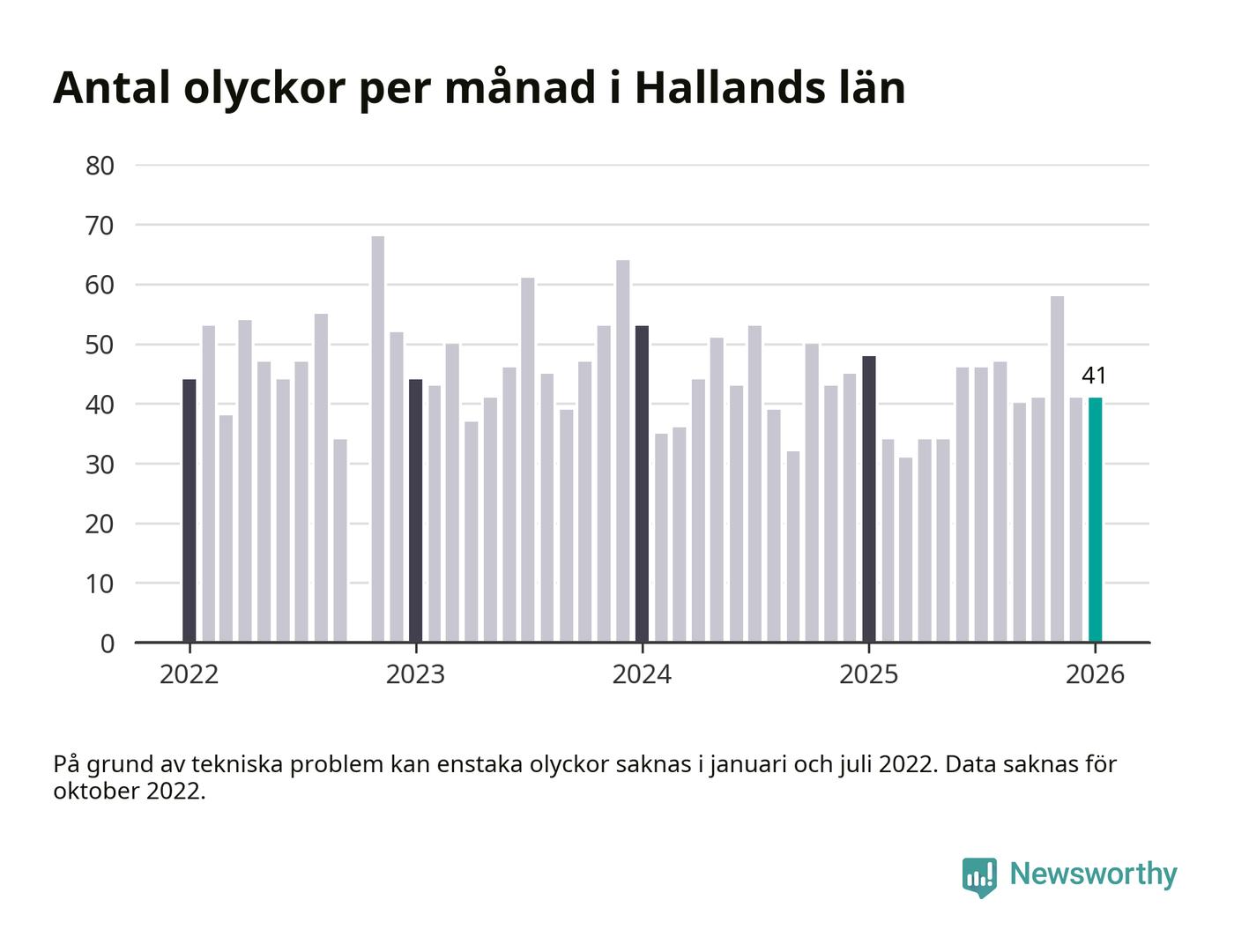 Antal olyckor per månad i Hallands län

80
70
60
50
40
30
20
10
0

41

2022
2023
2024
2025
2026

På grund av tekniska problem kan enstaka olyckor saknas i januari och juli 2022. Data saknas för oktober 2022.

Newsworthy